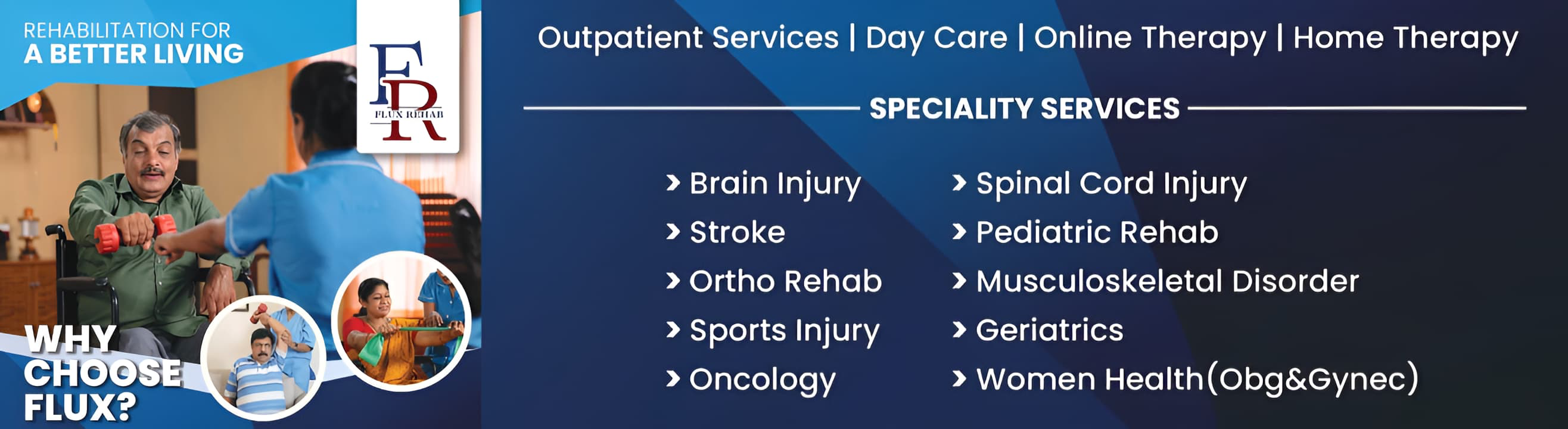 REHABILITATION FOR
A BETTER LIVING

FR
FLUX REHAB

WHY CHOOSE FLUX?

Outpatient Services | Day Care | Online Therapy | Home Therapy

SPECIALITY SERVICES

› Brain Injury
› Stroke
› Ortho Rehab
› Sports Injury
› Oncology

› Spinal Cord Injury
› Pediatric Rehab
› Musculoskeletal Disorder
› Geriatrics
› Women Health(Obg&Gynec)